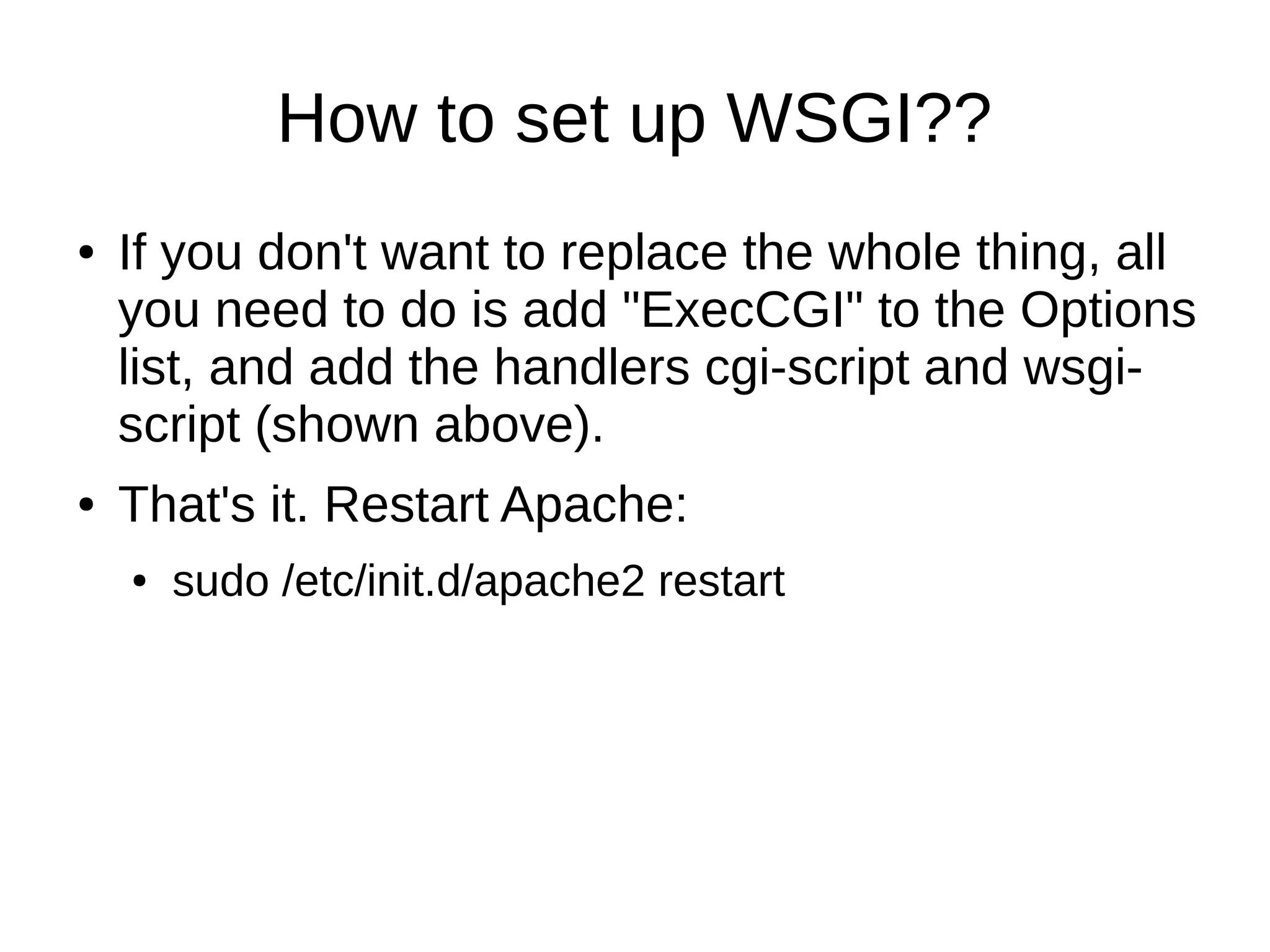 How to set up WSGI??

• If you don't want to replace the whole thing, all you need to do is add "ExecCGI" to the Options list, and add the handlers cgi-script and wsgi-script (shown above).

• That's it. Restart Apache:

• sudo /etc/init.d/apache2 restart